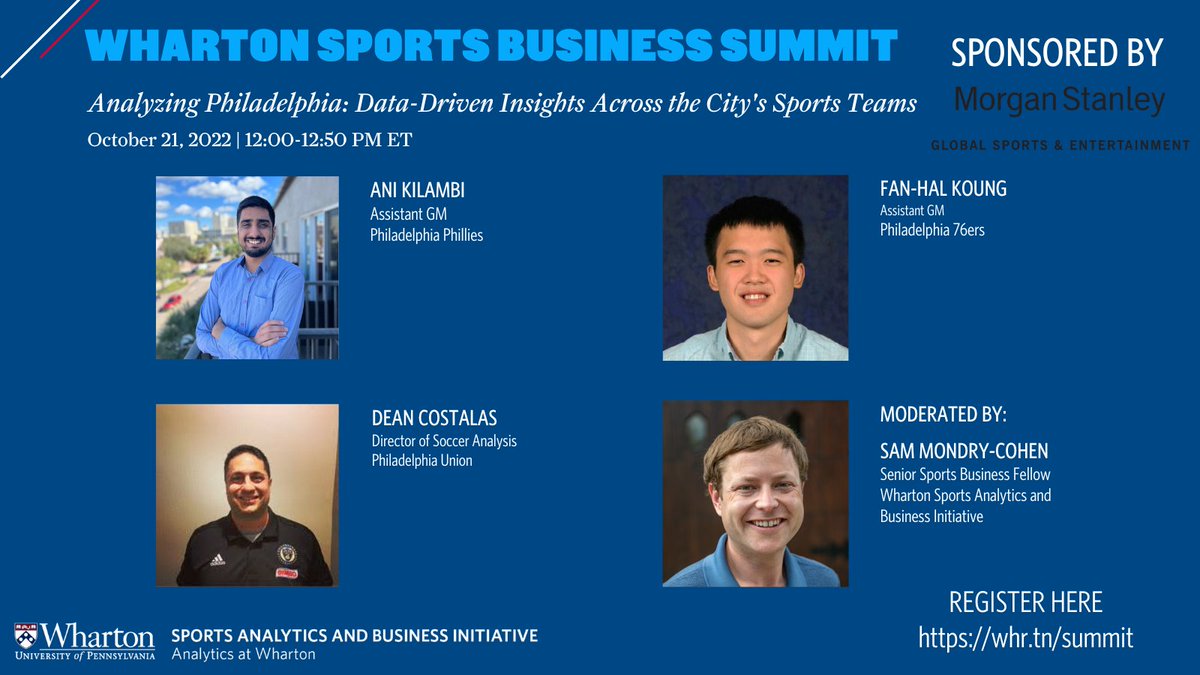 WHARTON SPORTS BUSINESS SUMMIT

Analyzing Philadelphia: Data-Driven Insights Across the City's Sports Teams

October 21, 2022 | 12:00-12:50 PM ET

SPONSORED BY
Morgan Stanley
GLOBAL SPORTS & ENTERTAINMENT

ANI KILAMBI
Assistant GM
Philadelphia Phillies

FAN-HAL KOUNG
Assistant GM
Philadelphia 76ers

DEAN COSTALAS
Director of Soccer Analysis
Philadelphia Union

MODERATED BY:

SAM MONDRY-COHEN
Senior Sports Business Fellow
Wharton Sports Analytics and Business Initiative

Wharton
UNIVERSITY of PENNSYLVANIA

SPORTS ANALYTICS AND BUSINESS INITIATIVE
Analytics at Wharton

REGISTER HERE
https://whr.tn/summit